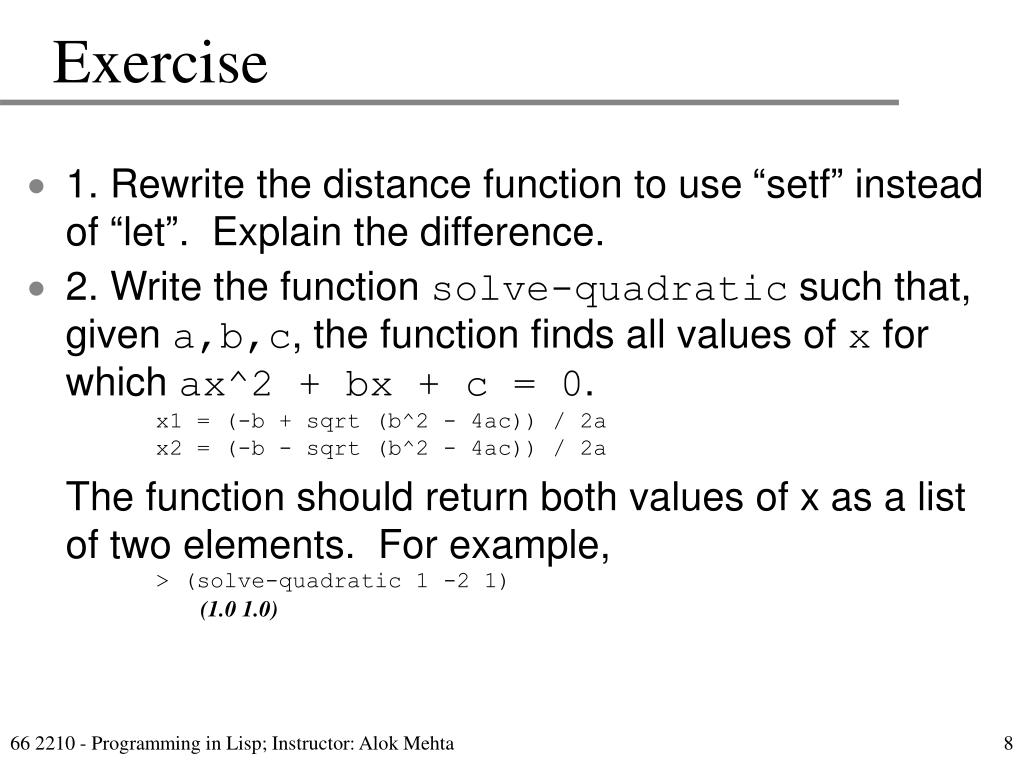 Exercise

• 1. Rewrite the distance function to use “setf” instead of “let”.  Explain the difference.

• 2. Write the function solve-quadratic such that, given a,b,c, the function finds all values of x for which ax^2 + bx + c = 0.

x1 = (-b + sqrt (b^2 - 4ac)) / 2a
x2 = (-b - sqrt (b^2 - 4ac)) / 2a

The function should return both values of x as a list of two elements.  For example,

> (solve-quadratic 1 -2 1)
(1.0 1.0)

66 2210 - Programming in Lisp; Instructor: Alok Mehta

8